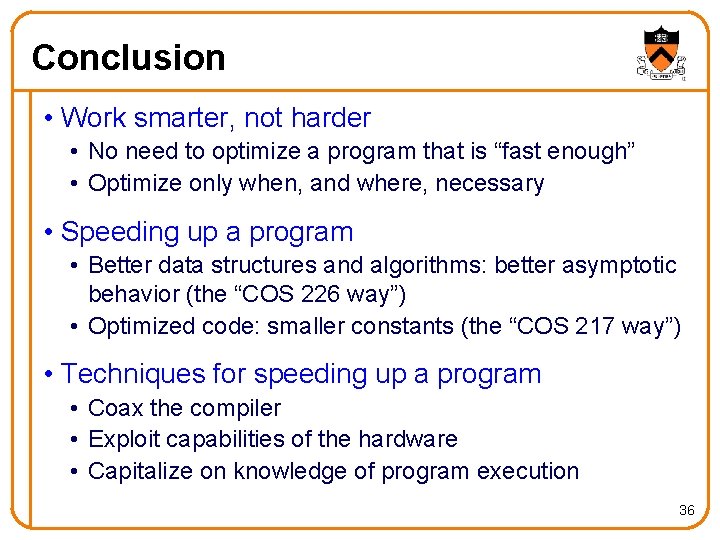 Conclusion

• Work smarter, not harder
  • No need to optimize a program that is “fast enough”
  • Optimize only when, and where, necessary

• Speeding up a program
  • Better data structures and algorithms: better asymptotic behavior (the “COS 226 way”)
  • Optimized code: smaller constants (the “COS 217 way”)

• Techniques for speeding up a program
  • Coax the compiler
  • Exploit capabilities of the hardware
  • Capitalize on knowledge of program execution

36